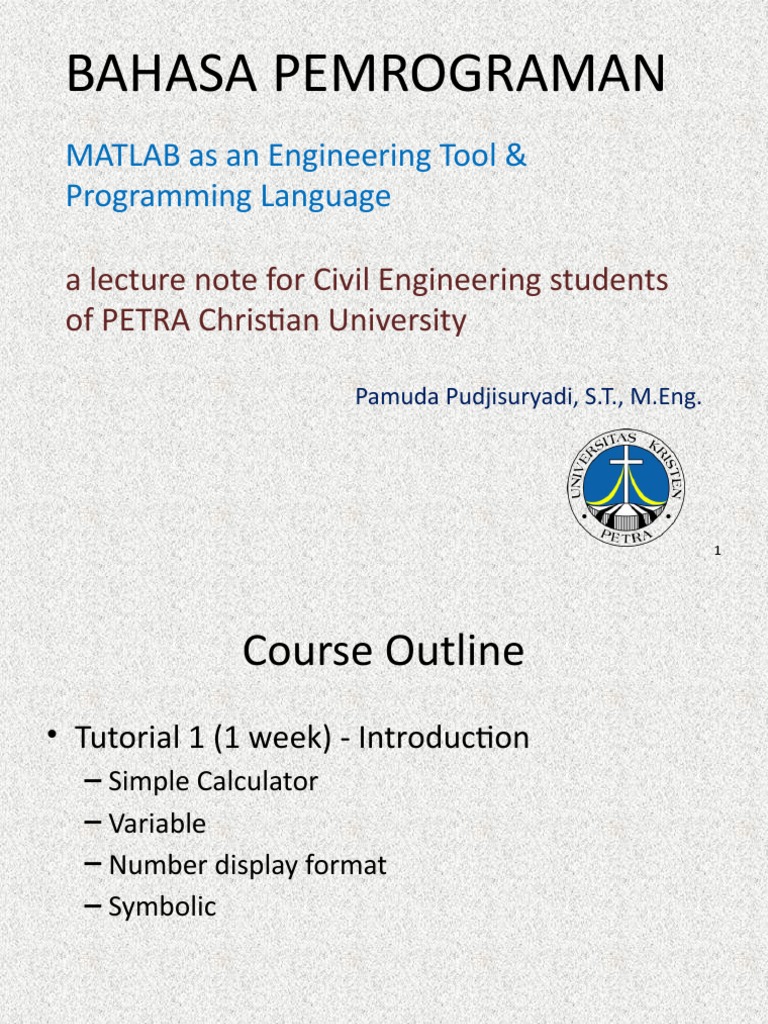 BAHASA PEMROGRAMAN

MATLAB as an Engineering Tool & Programming Language

a lecture note for Civil Engineering students of PETRA Christian University

Pamuda Pudjisuryadi, S.T., M.Eng.

UNIVERSITAS KRISTEN PETRA

1

Course Outline

• Tutorial 1 (1 week) - Introduction
– Simple Calculator
– Variable
– Number display format
– Symbolic